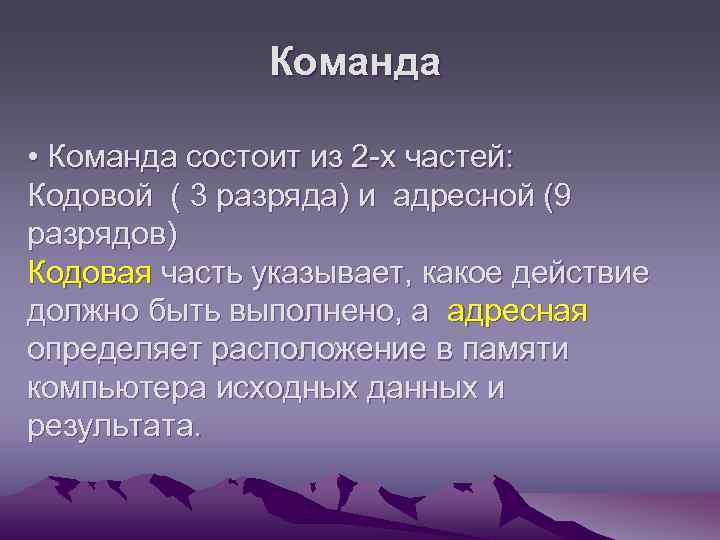 Команда

• Команда состоит из 2-х частей: Кодовой ( 3 разряда) и адресной (9 разрядов)
Кодовая часть указывает, какое действие должно быть выполнено, а адресная определяет расположение в памяти компьютера исходных данных и результата.